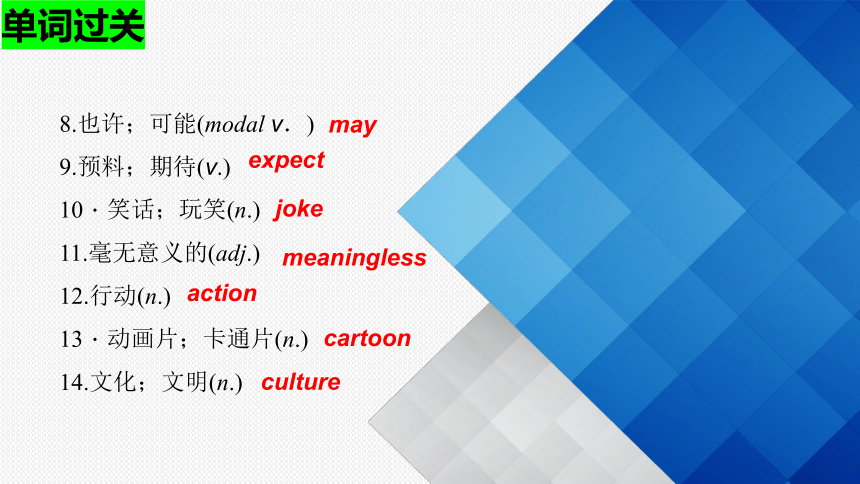 单词过关

8.也许；可能(modal v．) may

9.预料；期待(v.) expect

10．笑话；玩笑(n.) joke

11.毫无意义的(adj.) meaningless

12.行动(n.) action

13．动画片；卡通片(n.) cartoon

14.文化；文明(n.) culture